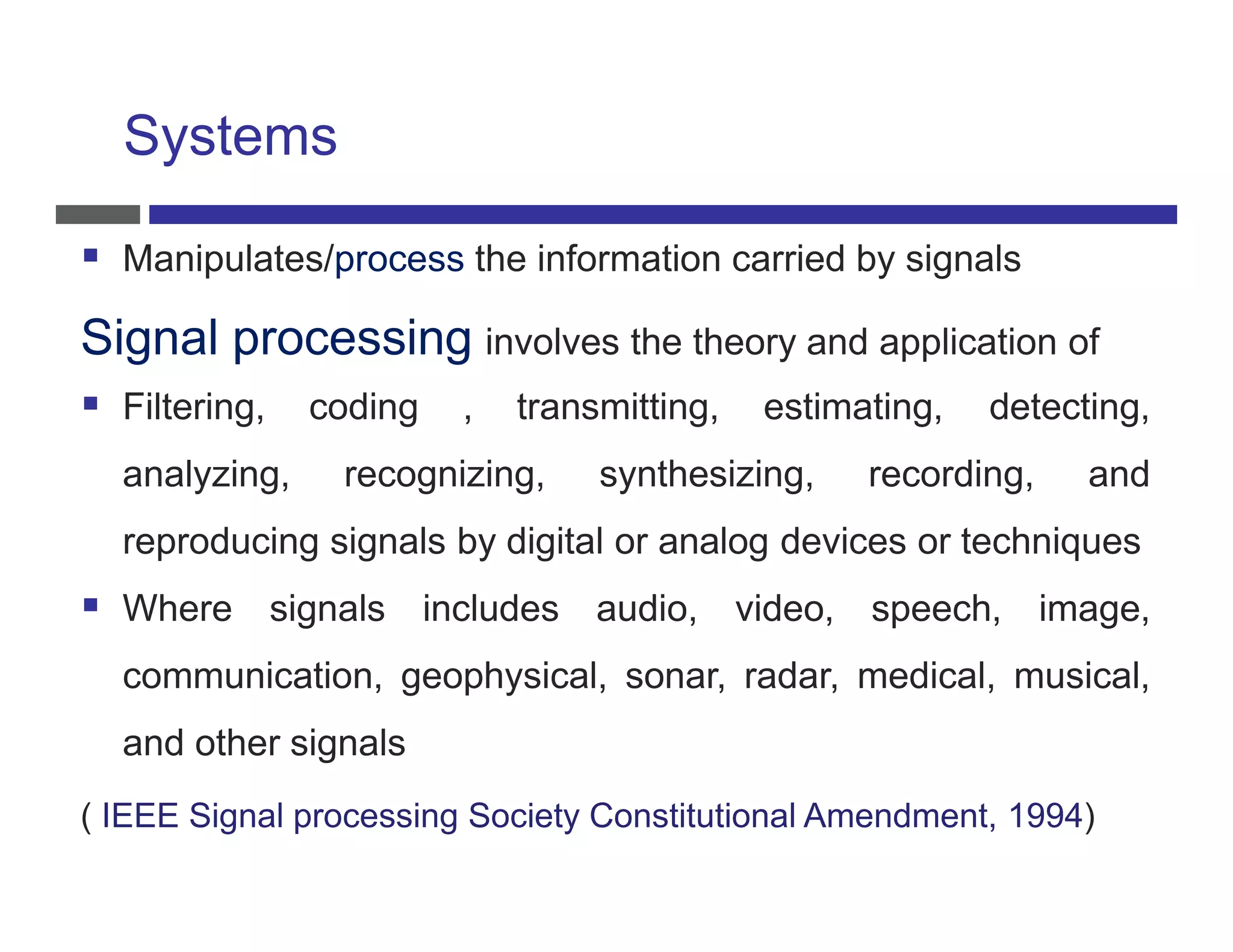 Systems

▪ Manipulates/process the information carried by signals

Signal processing involves the theory and application of

▪ Filtering, coding , transmitting, estimating, detecting, analyzing, recognizing, synthesizing, recording, and reproducing signals by digital or analog devices or techniques

▪ Where signals includes audio, video, speech, image, communication, geophysical, sonar, radar, medical, musical, and other signals

( IEEE Signal processing Society Constitutional Amendment, 1994)